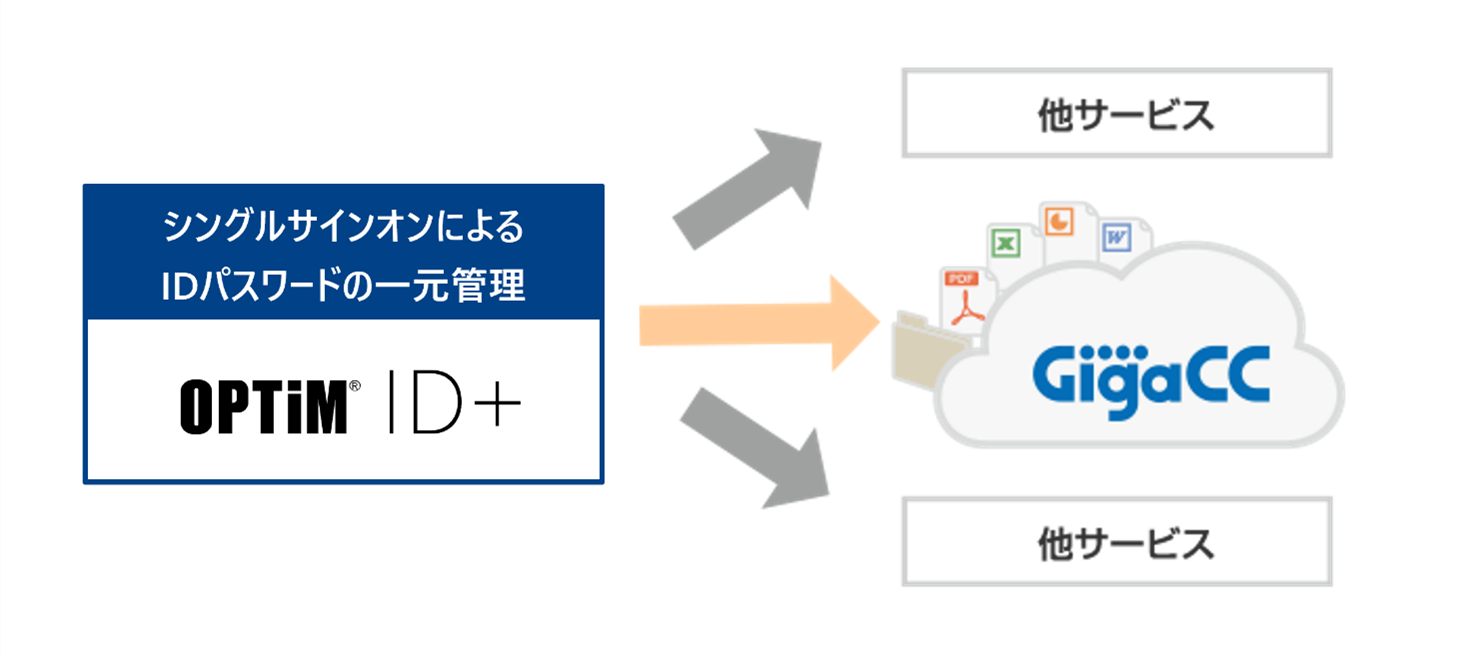 シングルサインオンによる
IDパスワードの一元管理

OPTiM® ID+

他サービス

PDF

GigaCC

他サービス